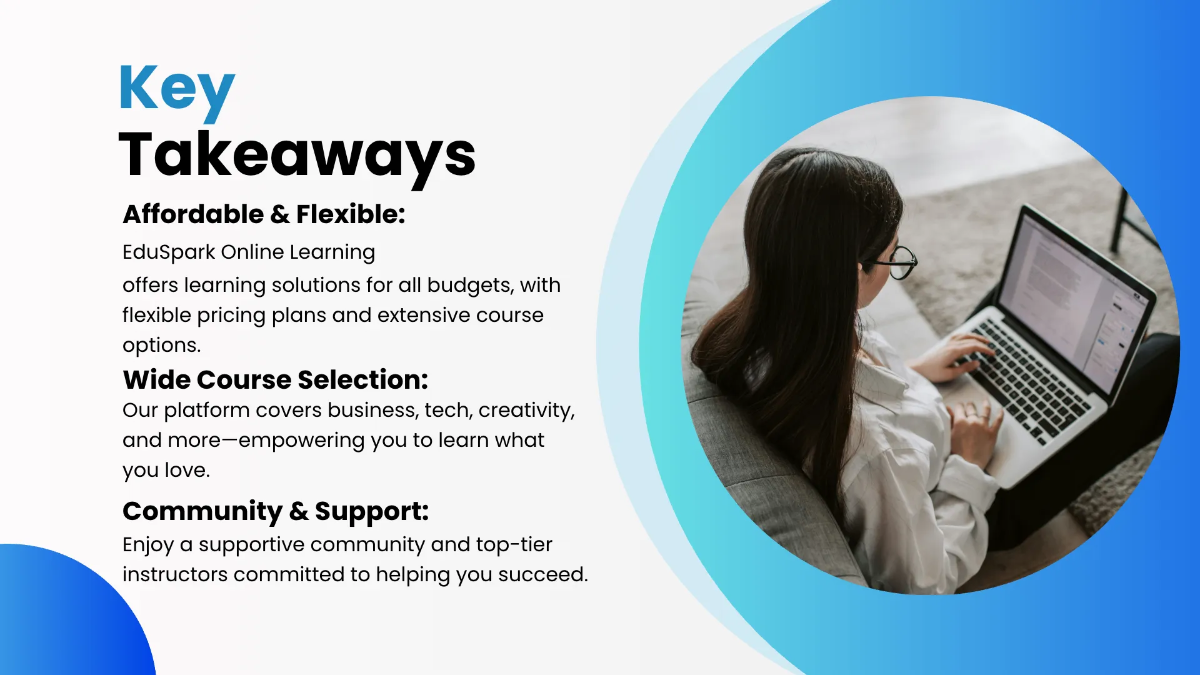 Key Takeaways

Affordable & Flexible:

EduSpark Online Learning
offers learning solutions for all budgets, with flexible pricing plans and extensive course options.

Wide Course Selection:

Our platform covers business, tech, creativity, and more—empowering you to learn what you love.

Community & Support:

Enjoy a supportive community and top-tier instructors committed to helping you succeed.